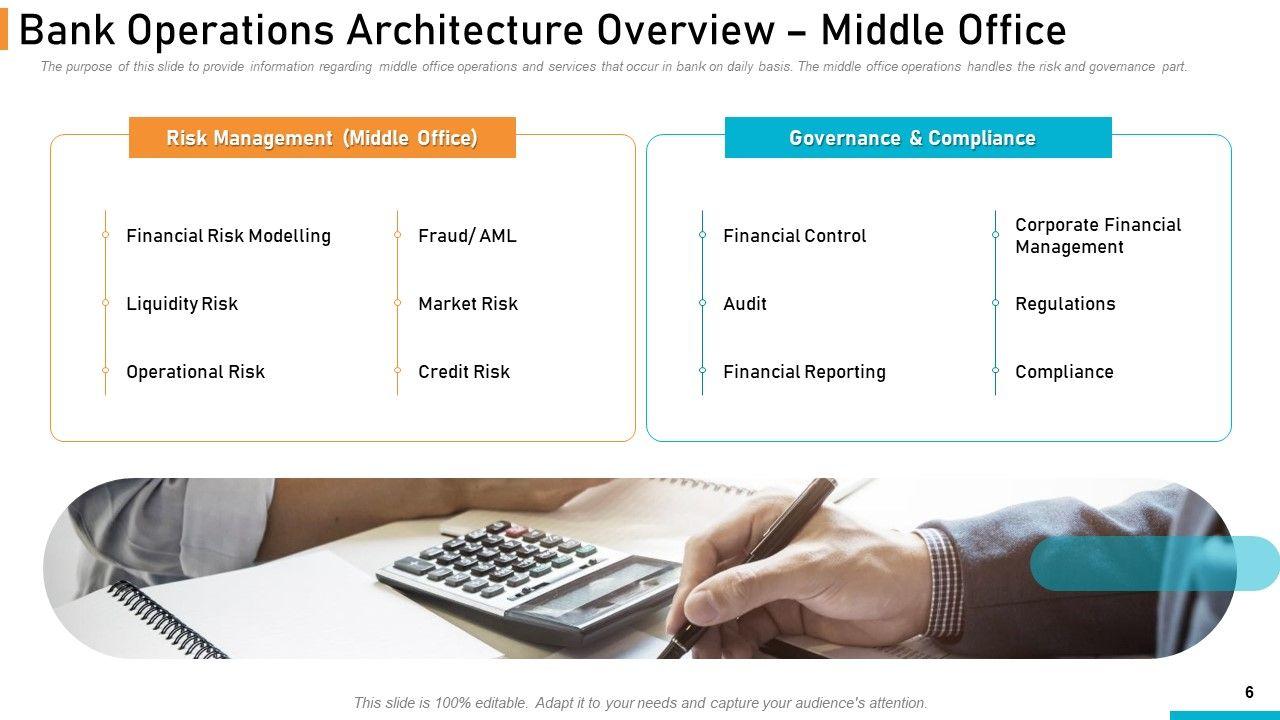 Bank Operations Architecture Overview – Middle Office

The purpose of this slide to provide information regarding middle office operations and services that occur in bank on daily basis. The middle office operations handles the risk and governance part.

Risk Management (Middle Office)

Financial Risk Modelling

Liquidity Risk

Operational Risk

Fraud/ AML

Market Risk

Credit Risk

Governance & Compliance

Financial Control

Audit

Financial Reporting

Corporate Financial Management

Regulations

Compliance

This slide is 100% editable. Adapt it to your needs and capture your audience's attention.

6